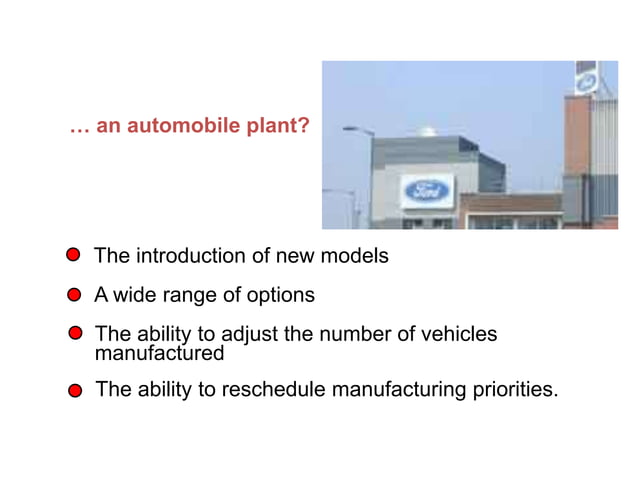 … an automobile plant?

Ford

The introduction of new models

A wide range of options

The ability to adjust the number of vehicles manufactured

The ability to reschedule manufacturing priorities.